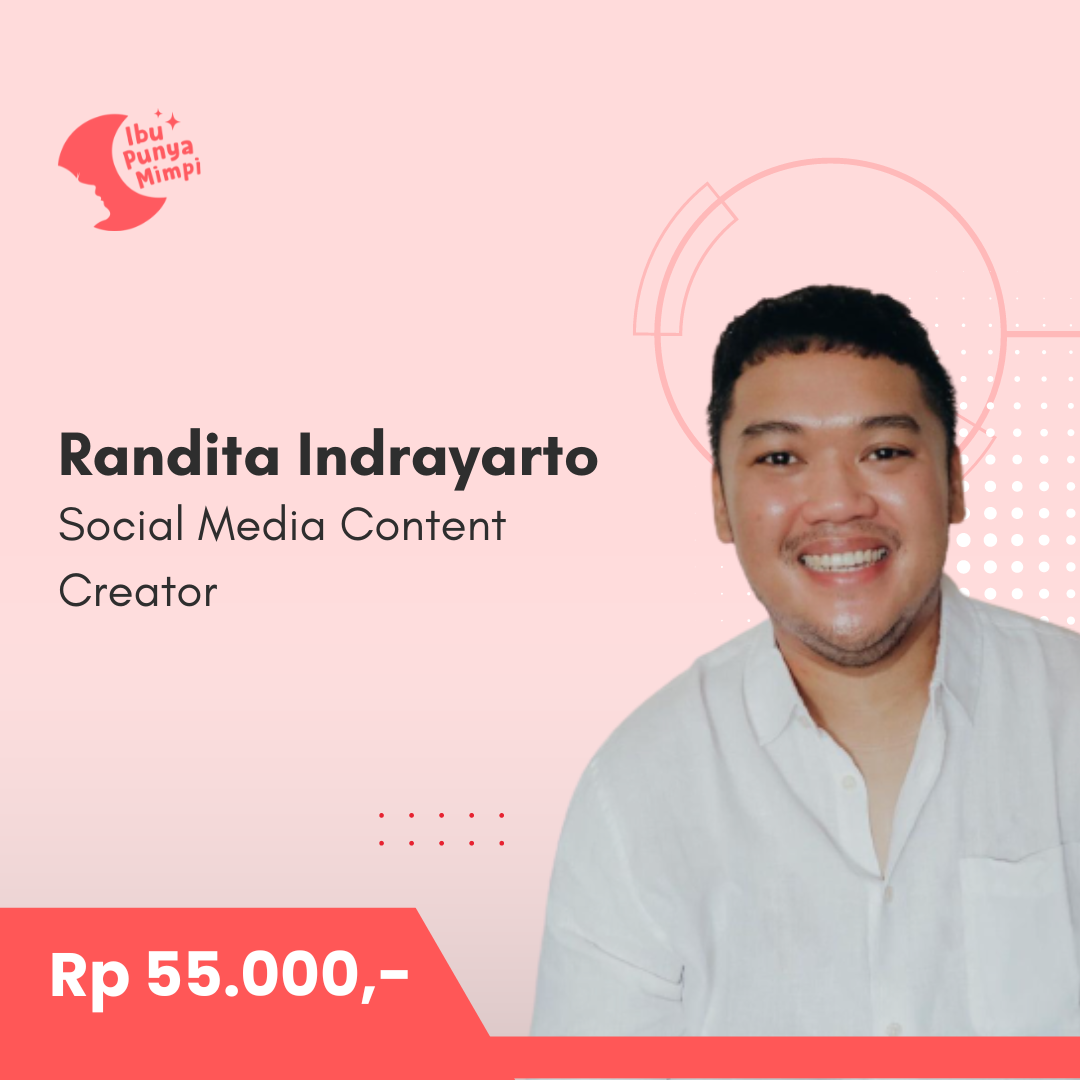 Ibu Punya Mimpi

Randita Indrayarto
Social Media Content Creator

Rp 55.000,-